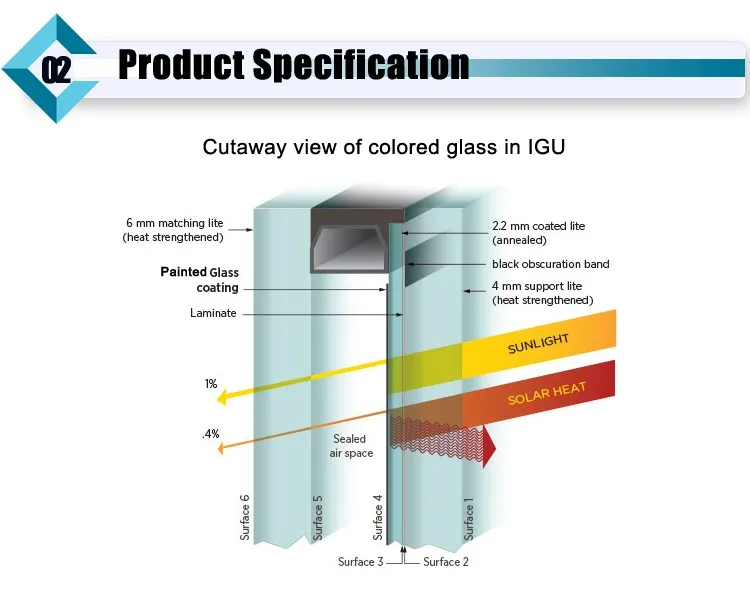 02 Product Specification

Cutaway view of colored glass in IGU

6 mm matching lite (heat strengthened)

Painted Glass coating

Laminate

2.2 mm coated lite (annealed)

black obscuration band

4 mm support lite (heat strengthened)

SUNLIGHT

SOLAR HEAT

1%

.4%

Sealed air space

Surface 6

Surface 5

Surface 4

Surface 1

Surface 3

Surface 2